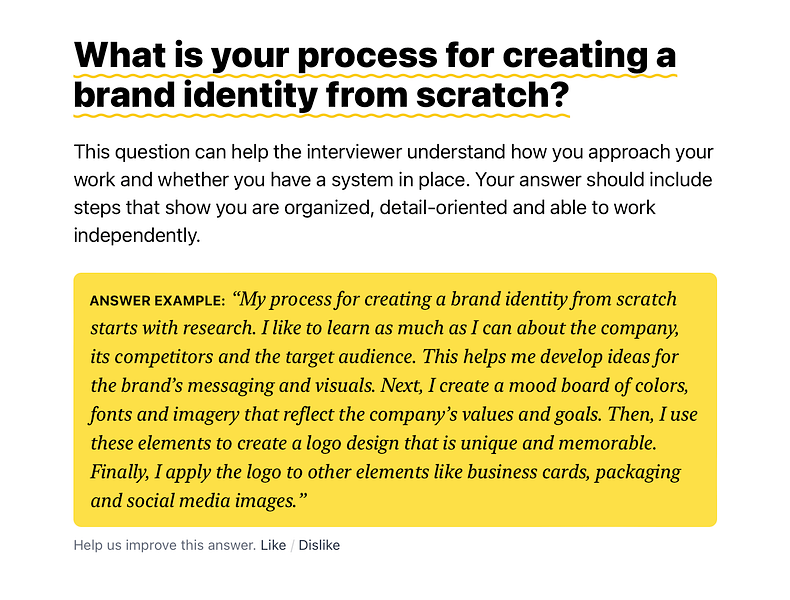 What is your process for creating a brand identity from scratch?

This question can help the interviewer understand how you approach your work and whether you have a system in place. Your answer should include steps that show you are organized, detail-oriented and able to work independently.

ANSWER EXAMPLE: “My process for creating a brand identity from scratch starts with research. I like to learn as much as I can about the company, its competitors and the target audience. This helps me develop ideas for the brand’s messaging and visuals. Next, I create a mood board of colors, fonts and imagery that reflect the company’s values and goals. Then, I use these elements to create a logo design that is unique and memorable. Finally, I apply the logo to other elements like business cards, packaging and social media images.”

Help us improve this answer. Like / Dislike